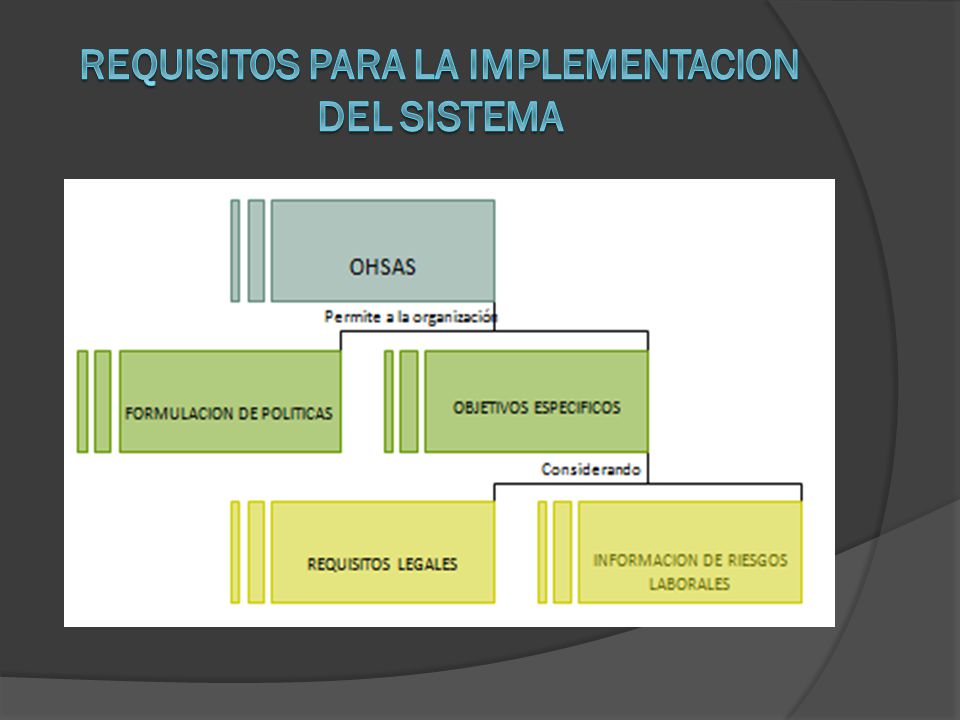 REQUISITOS PARA LA IMPLEMENTACION DEL SISTEMA

OHSAS

Permite a la organización

FORMULACION DE POLITICAS

OBJETIVOS ESPECIFICOS

Considerando

REQUISITOS LEGALES

INFORMACION DE RIESGOS LABORALES